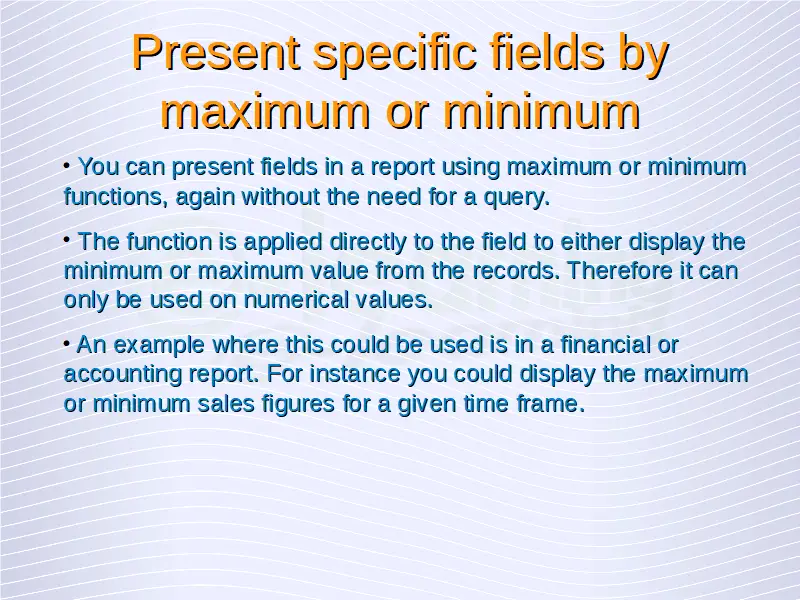 Present specific fields by maximum or minimum

• You can present fields in a report using maximum or minimum functions, again without the need for a query.

• The function is applied directly to the field to either display the minimum or maximum value from the records. Therefore it can only be used on numerical values.

• An example where this could be used is in a financial or accounting report. For instance you could display the maximum or minimum sales figures for a given time frame.